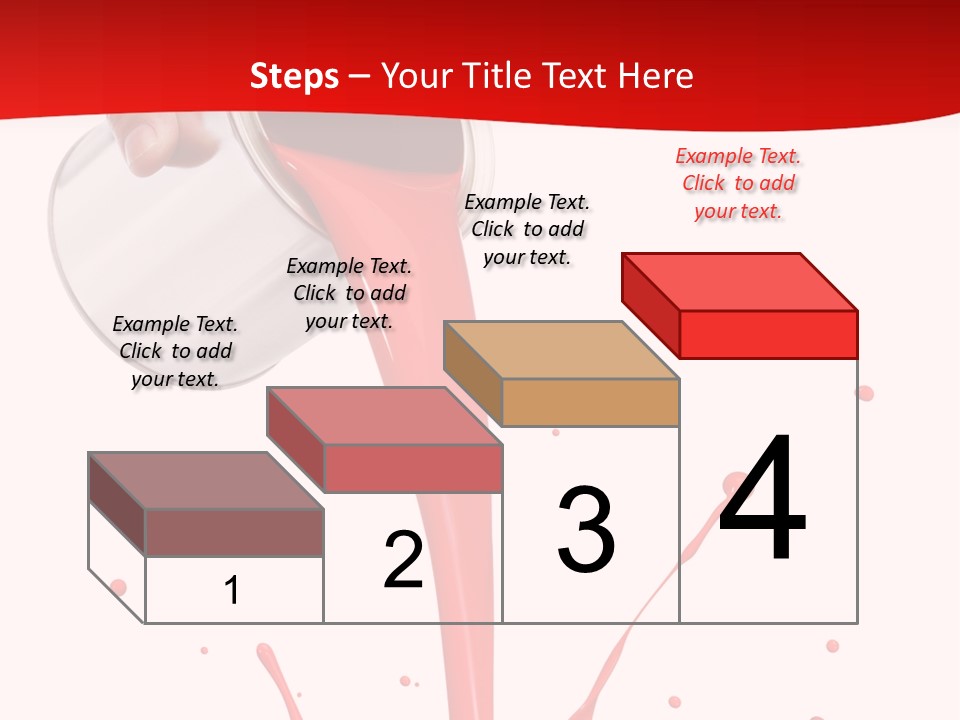 Steps – Your Title Text Here

Example Text. Click to add your text.

Example Text. Click to add your text.

Example Text. Click to add your text.

Example Text. Click to add your text.

1

2

3

4